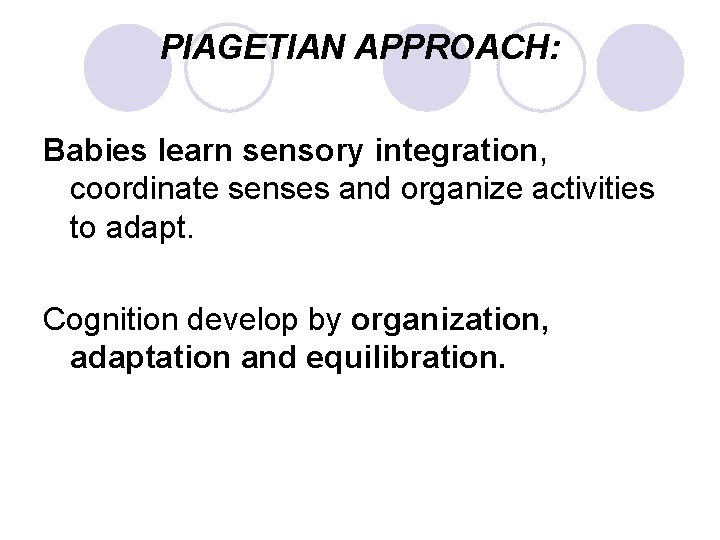 PIAGETIAN APPROACH:

Babies learn sensory integration, coordinate senses and organize activities to adapt.

Cognition develop by organization, adaptation and equilibration.